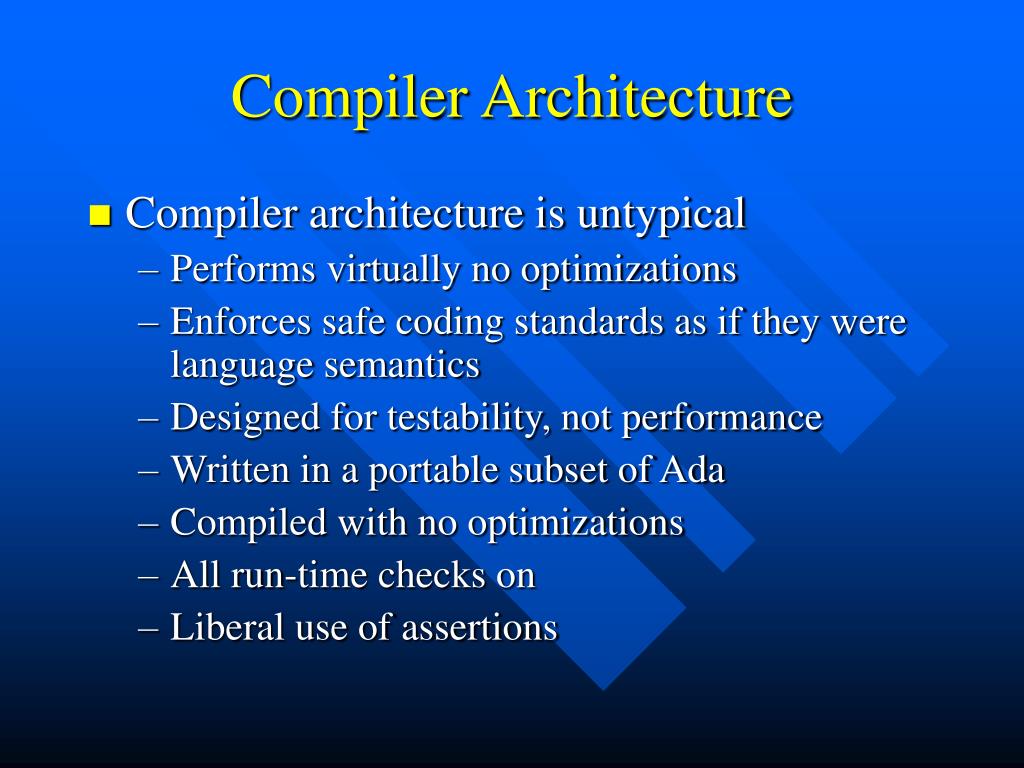 Compiler Architecture

■ Compiler architecture is untypical
– Performs virtually no optimizations
– Enforces safe coding standards as if they were language semantics
– Designed for testability, not performance
– Written in a portable subset of Ada
– Compiled with no optimizations
– All run-time checks on
– Liberal use of assertions